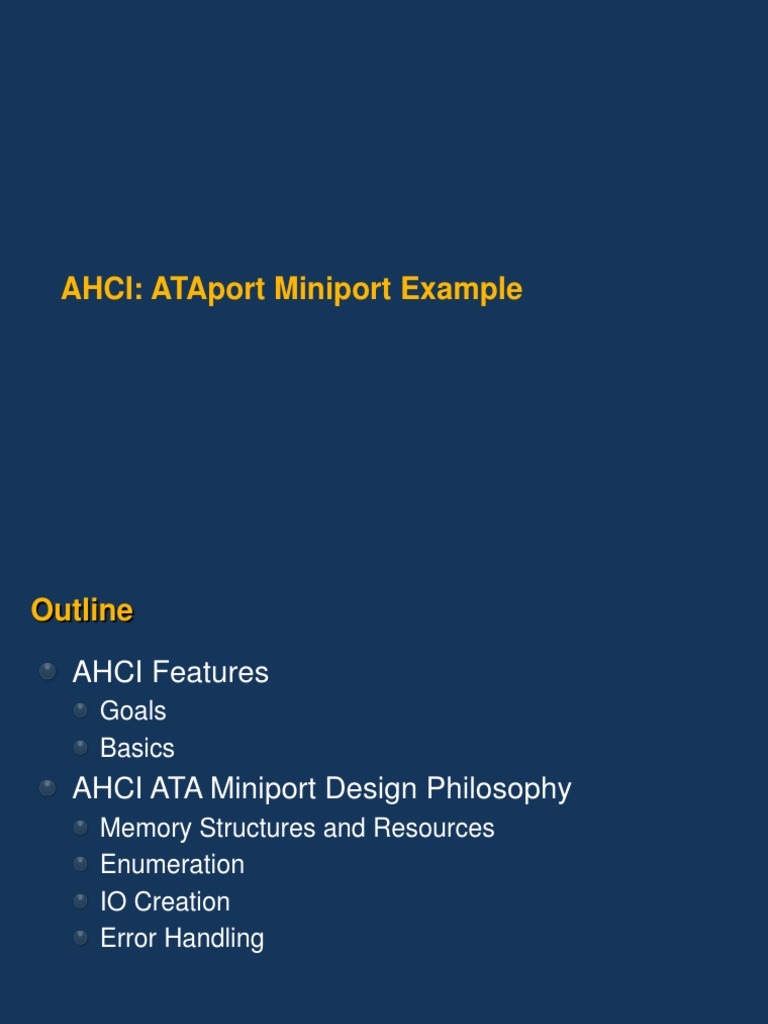 AHCI: ATAport Miniport Example

Outline

AHCI Features

Goals

Basics

AHCI ATA Miniport Design Philosophy

Memory Structures and Resources

Enumeration

IO Creation

Error Handling